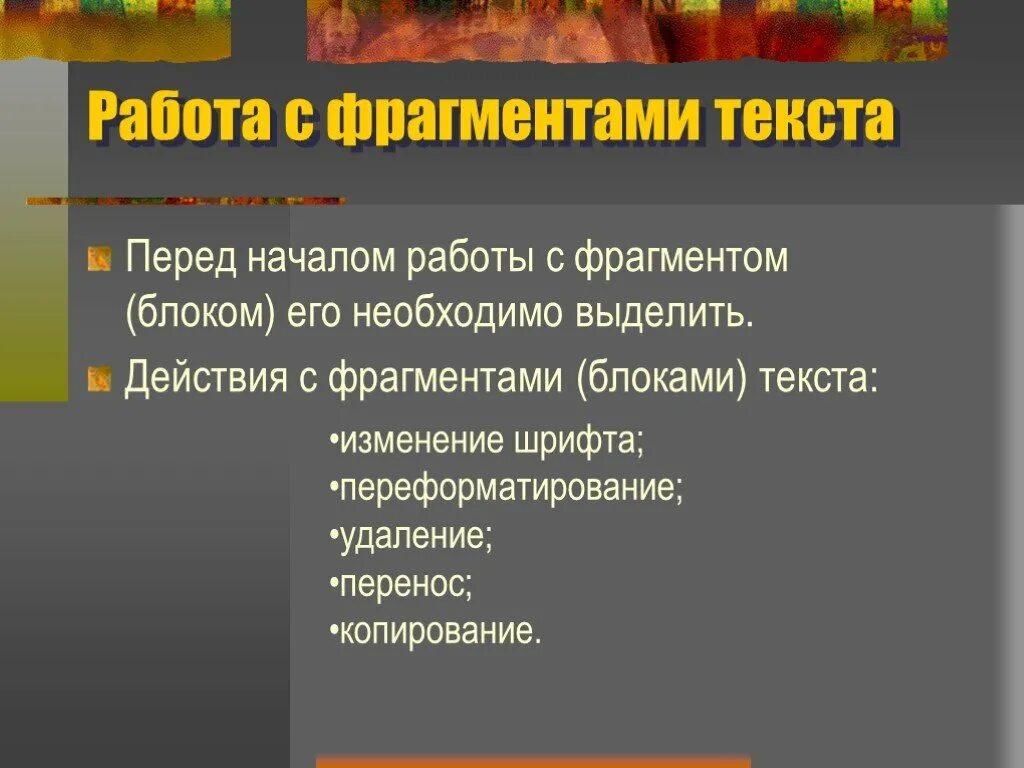 Работа с фрагментами текста

Перед началом работы с фрагментом (блоком) его необходимо выделить.

Действия с фрагментами (блоками) текста:

•изменение шрифта;
•переформатирование;
•удаление;
•перенос;
•копирование.